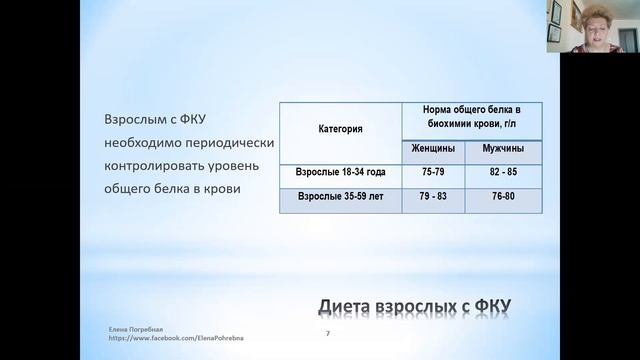 Взрослым с ФКУ необходимо периодически контролировать уровень общего белка в крови

| Категория | Норма общего белка в биохимии крови, г/л | |
|---|---|---|
| | Женщины | Мужчины |
| Взрослые 18-34 года | 75-79 | 82 - 85 |
| Взрослые 35-59 лет | 79 - 83 | 76-80 |

Диета взрослых с ФКУ

Елена Погребная
https://www.facebook.com/ElenaPohrebna

7